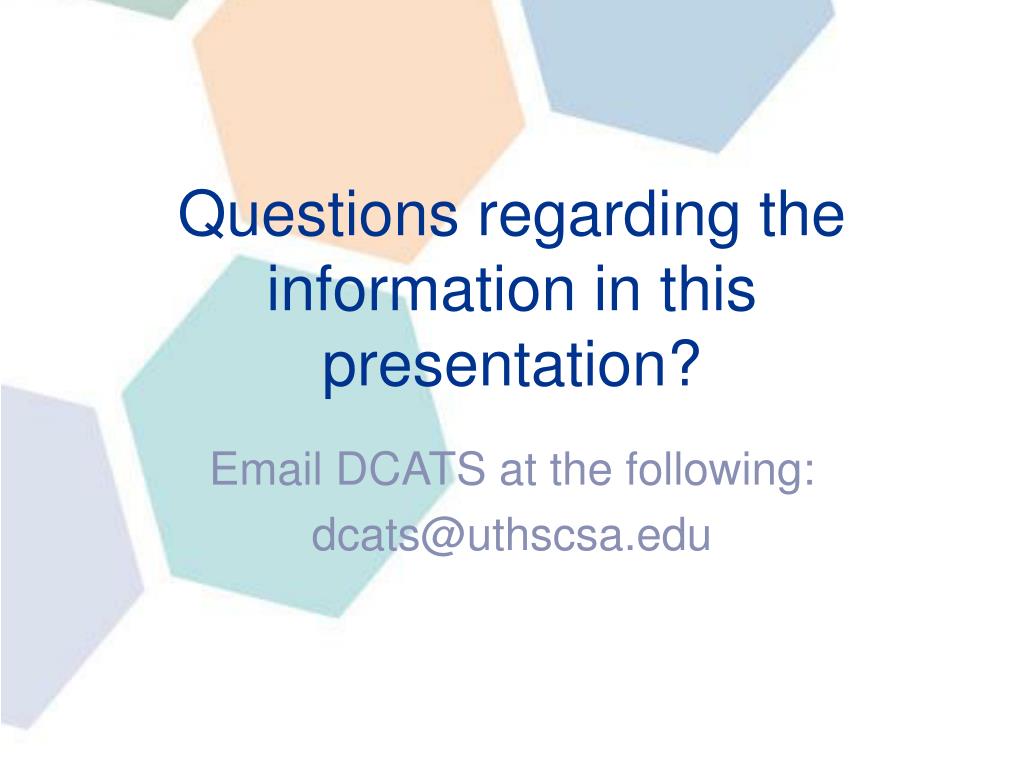 Questions regarding the information in this presentation?

Email DCATS at the following:
dcats@uthscsa.edu